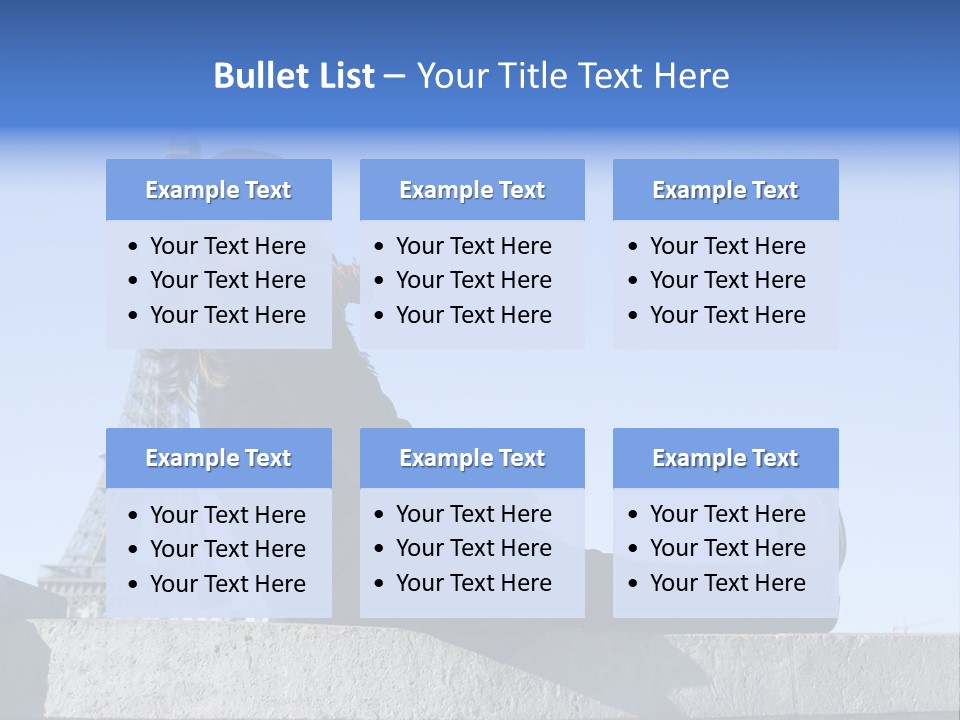 Bullet List – Your Title Text Here

Example Text
• Your Text Here
• Your Text Here
• Your Text Here

Example Text
• Your Text Here
• Your Text Here
• Your Text Here

Example Text
• Your Text Here
• Your Text Here
• Your Text Here

Example Text
• Your Text Here
• Your Text Here
• Your Text Here

Example Text
• Your Text Here
• Your Text Here
• Your Text Here

Example Text
• Your Text Here
• Your Text Here
• Your Text Here